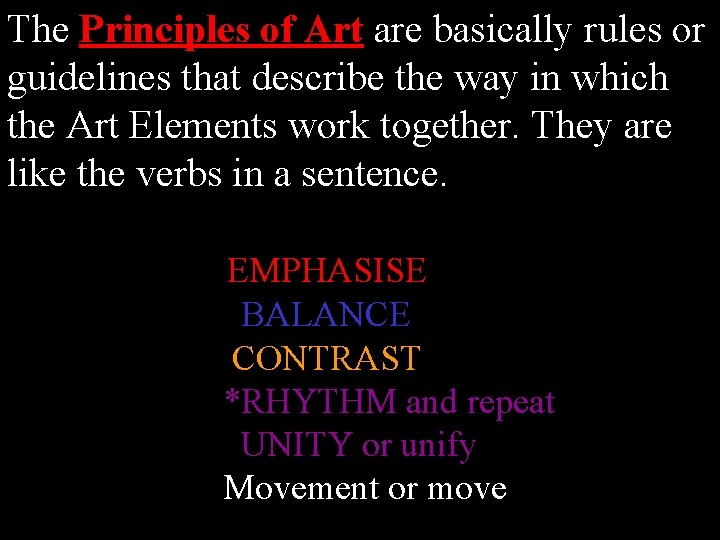 The Principles of Art are basically rules or guidelines that describe the way in which the Art Elements work together. They are like the verbs in a sentence.

EMPHASISE
BALANCE
CONTRAST
*RHYTHM and repeat
UNITY or unify
Movement or move